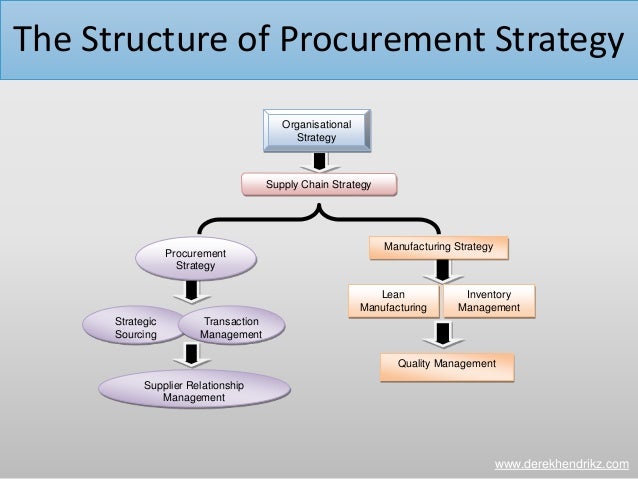 The Structure of Procurement Strategy

Organisational Strategy

Supply Chain Strategy

Procurement Strategy

Strategic Sourcing

Transaction Management

Supplier Relationship Management

Manufacturing Strategy

Lean Manufacturing

Inventory Management

Quality Management

www.derekhendrikz.com